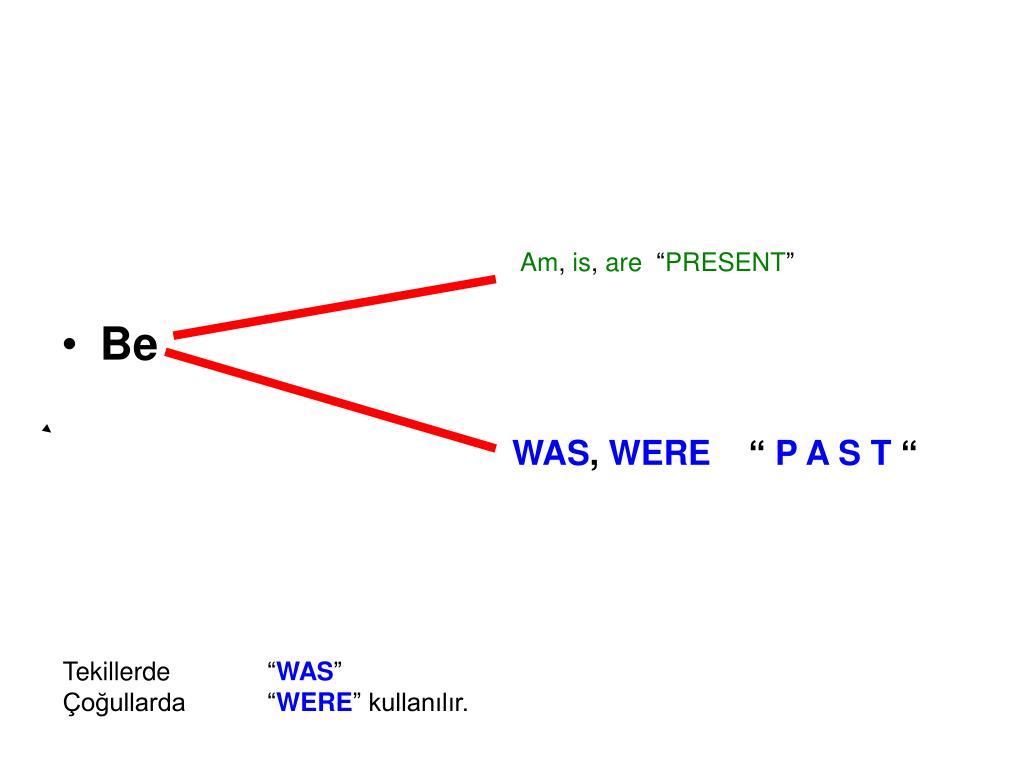 Am, is, are “PRESENT”

• Be

WAS, WERE “ P A S T “

Tekillerde “WAS”
Çoğullarda “WERE” kullanılır.